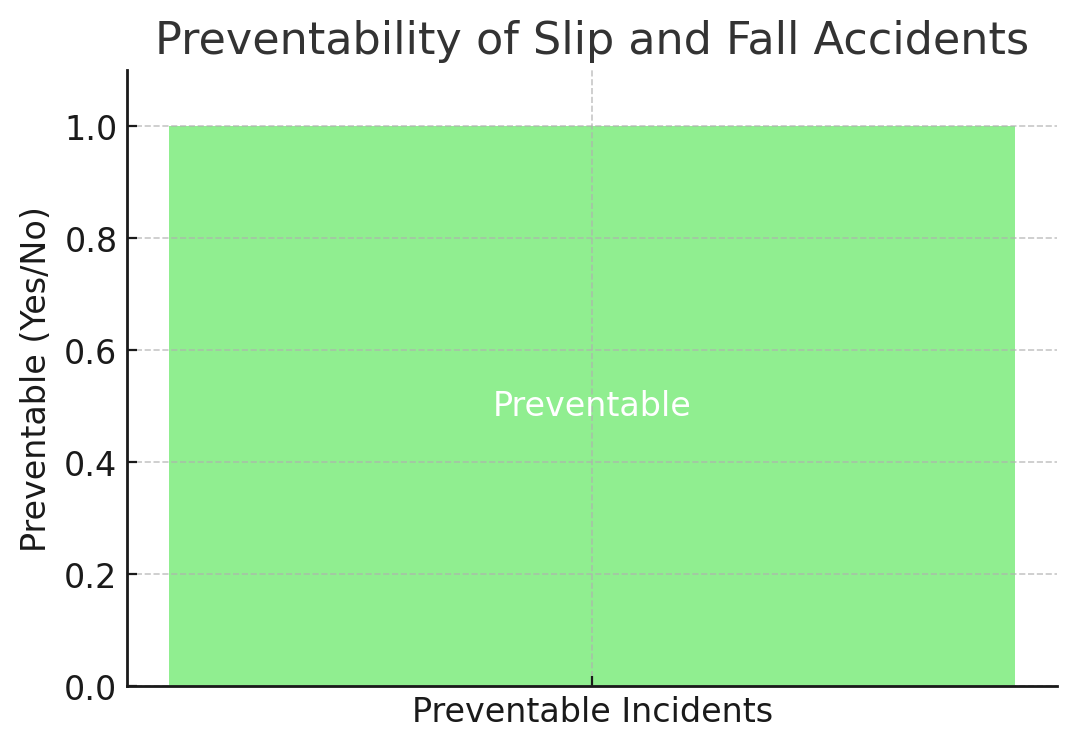 Preventability of Slip and Fall Accidents

Preventable (Yes/No)

1.0
0.8
0.6
0.4
0.2
0.0

Preventable

Preventable Incidents